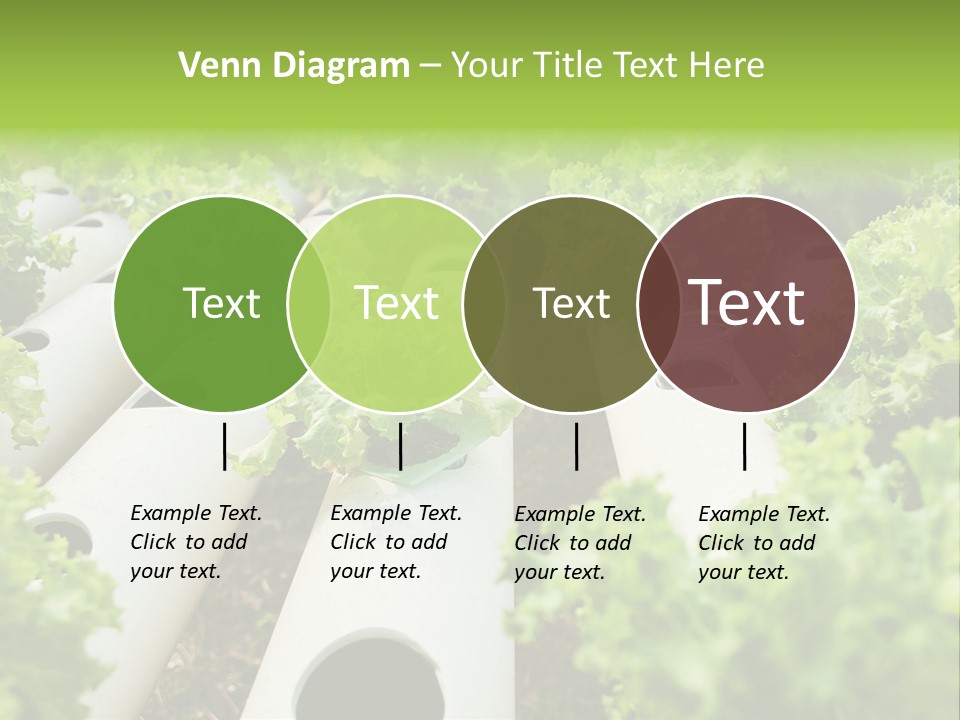 Venn Diagram – Your Title Text Here

Text

Text

Text

Text

Example Text. Click to add your text.

Example Text. Click to add your text.

Example Text. Click to add your text.

Example Text. Click to add your text.